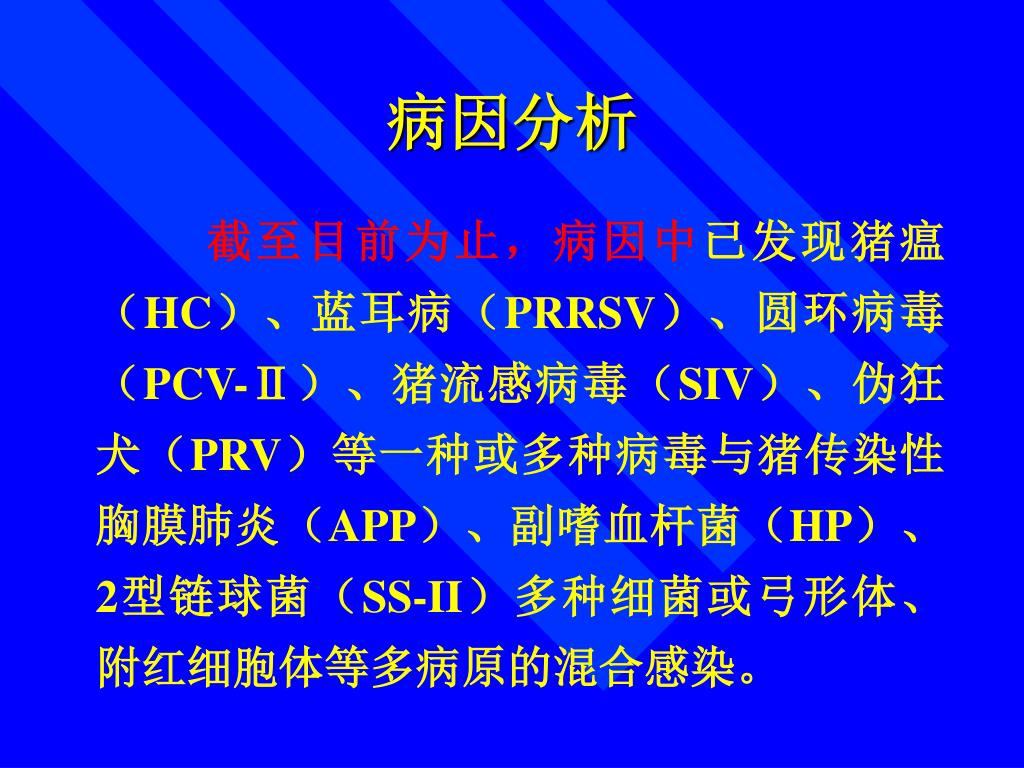 病因分析

截至目前为止，病因中已发现猪瘟（HC）、蓝耳病（PRRSV）、圆环病毒（PCV-Ⅱ）、猪流感病毒（SIV）、伪狂犬（PRV）等一种或多种病毒与猪传染性胸膜肺炎（APP）、副嗜血杆菌（HP）、2型链球菌（SS-II）多种细菌或弓形体、附红细胞体等多病原的混合感染。